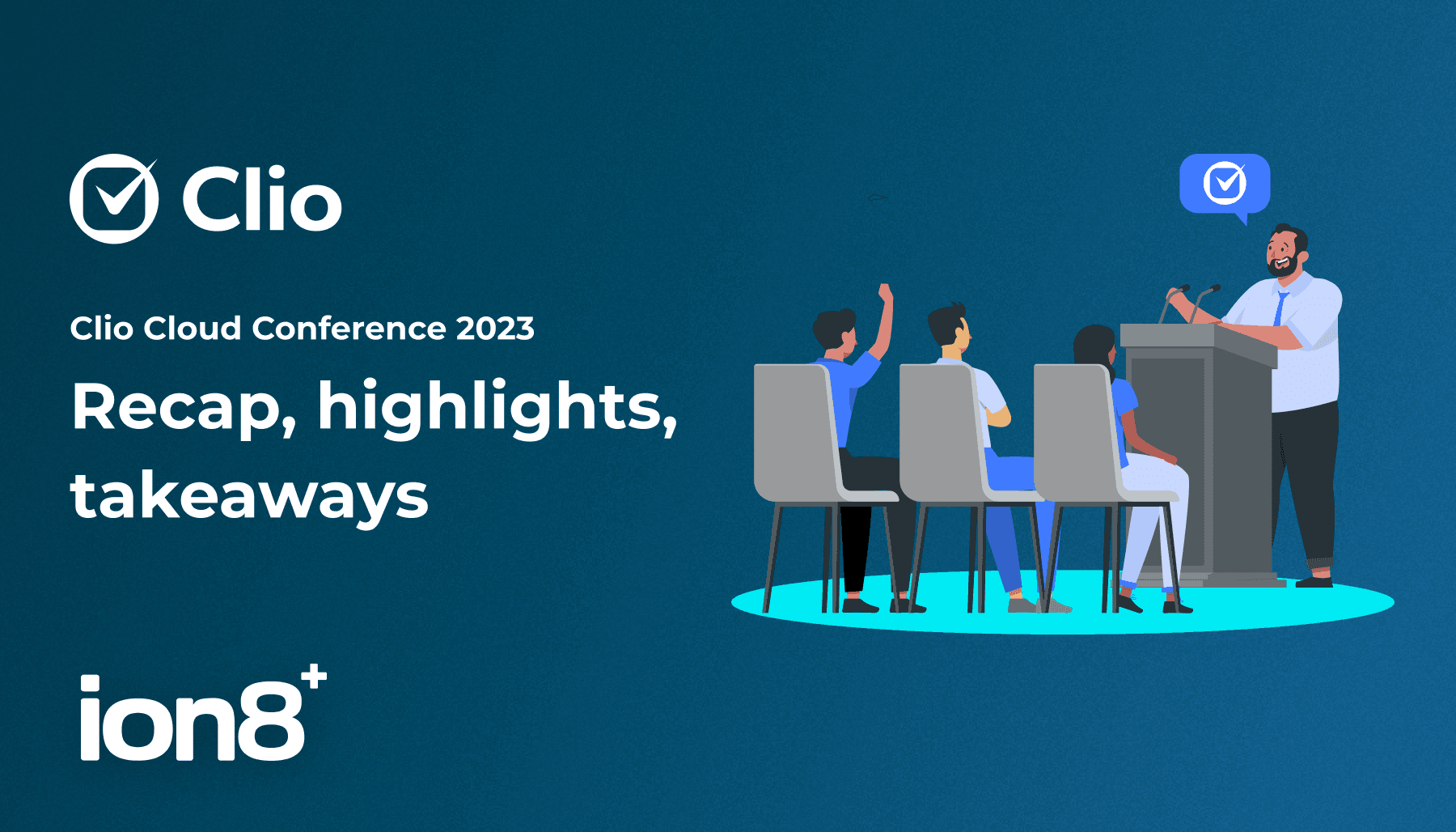 Clio

Clio Cloud Conference 2023

Recap, highlights, takeaways

ion8+